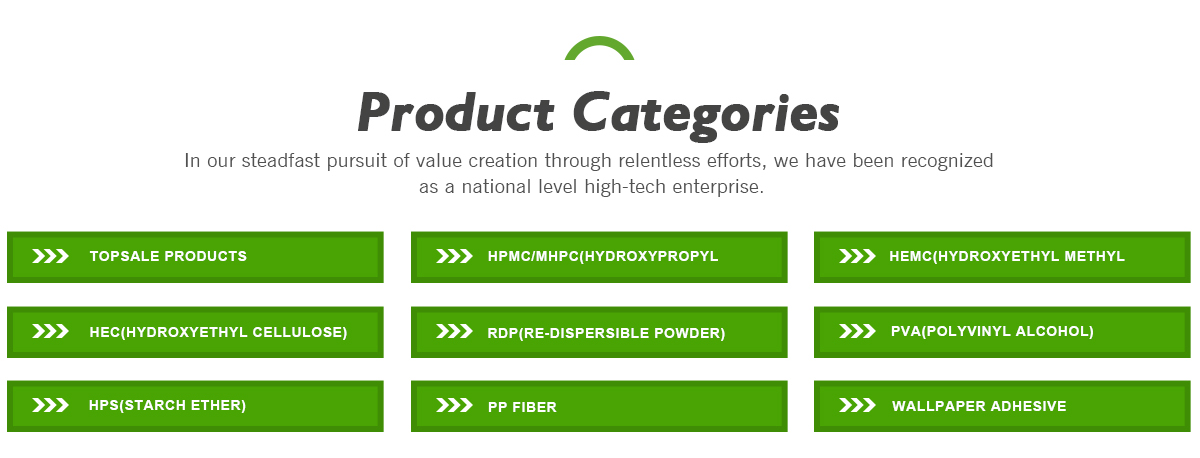 Product Categories

In our steadfast pursuit of value creation through relentless efforts, we have been recognized as a national level high-tech enterprise.

TOPSALE PRODUCTS

HPMC/MHPC(HYDROXYPROPYL

HEMC(HYDROXYETHYL METHYL

HEC(HYDROXYETHYL CELLULOSE)

RDP(RE-DISPERSIBLE POWDER)

PVA(POLYVINYL ALCOHOL)

HPS(STARCH ETHER)

PP FIBER

WALLPAPER ADHESIVE